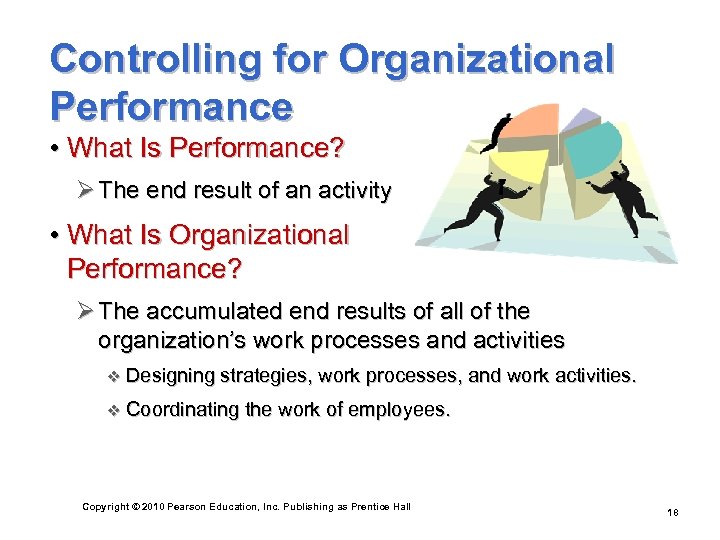 Controlling for Organizational Performance

• What Is Performance?

➢ The end result of an activity

• What Is Organizational Performance?

➢ The accumulated end results of all of the organization's work processes and activities

❖ Designing strategies, work processes, and work activities.

❖ Coordinating the work of employees.

Copyright © 2010 Pearson Education, Inc. Publishing as Prentice Hall

18